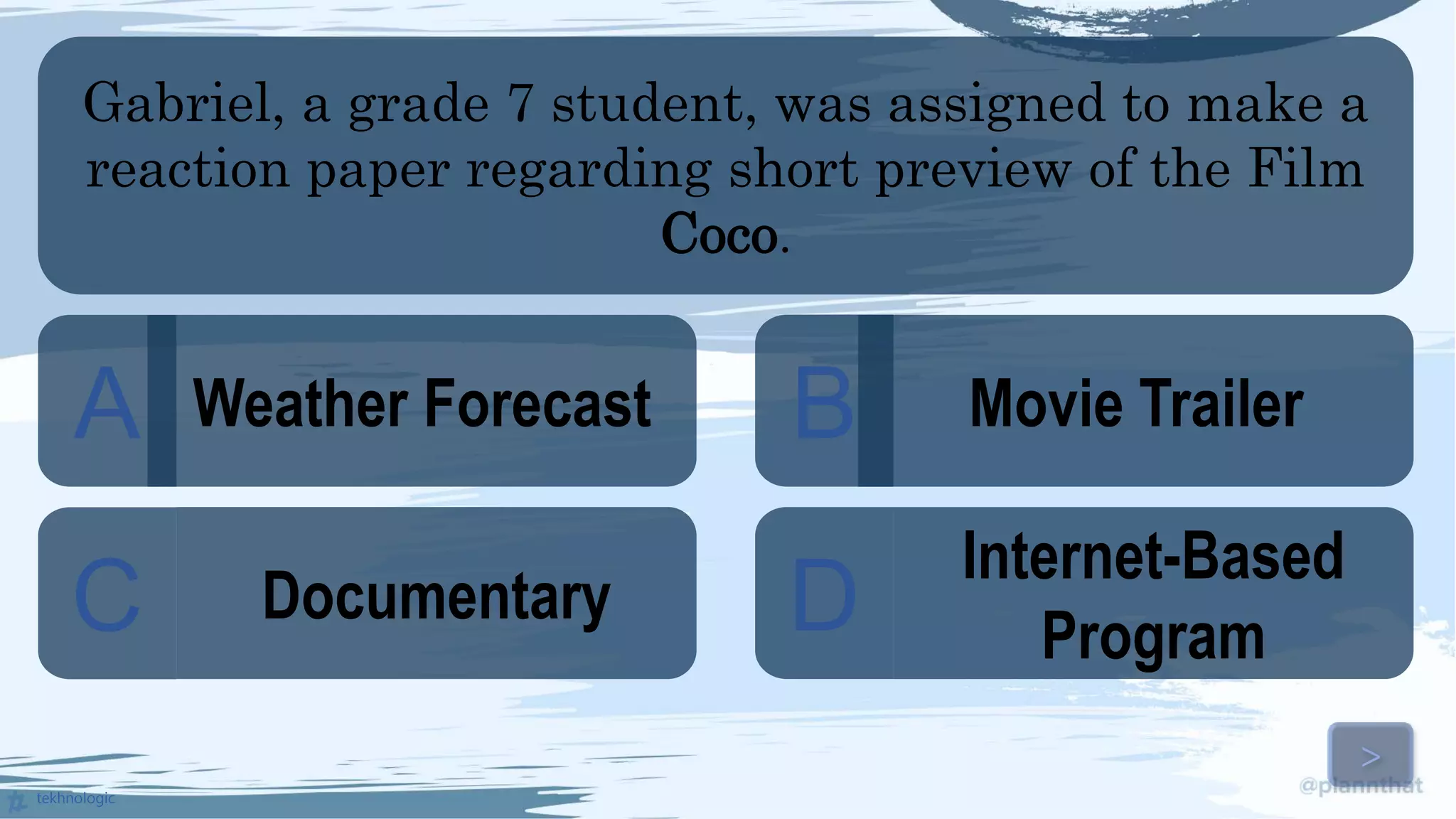 Gabriel, a grade 7 student, was assigned to make a reaction paper regarding short preview of the Film Coco.

A Weather Forecast

B Movie Trailer

C Documentary

D Internet-Based Program

>

@plannthat

tekhnologic